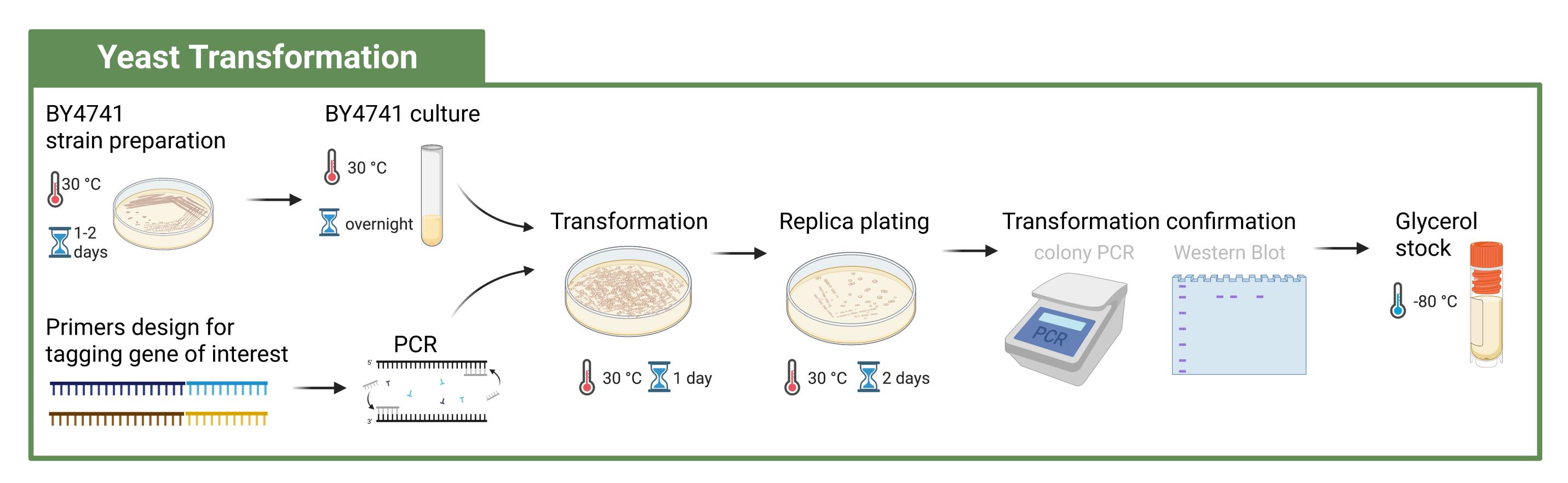 Yeast Transformation

BY4741 strain preparation

30 °C

1-2 days

BY4741 culture

30 °C

overnight

Primers design for tagging gene of interest

PCR

5'

3'

Transformation

30 °C 1 day

Replica plating

30 °C 2 days

Transformation confirmation

colony PCR

PCR

Western Blot

Glycerol stock

-80 °C